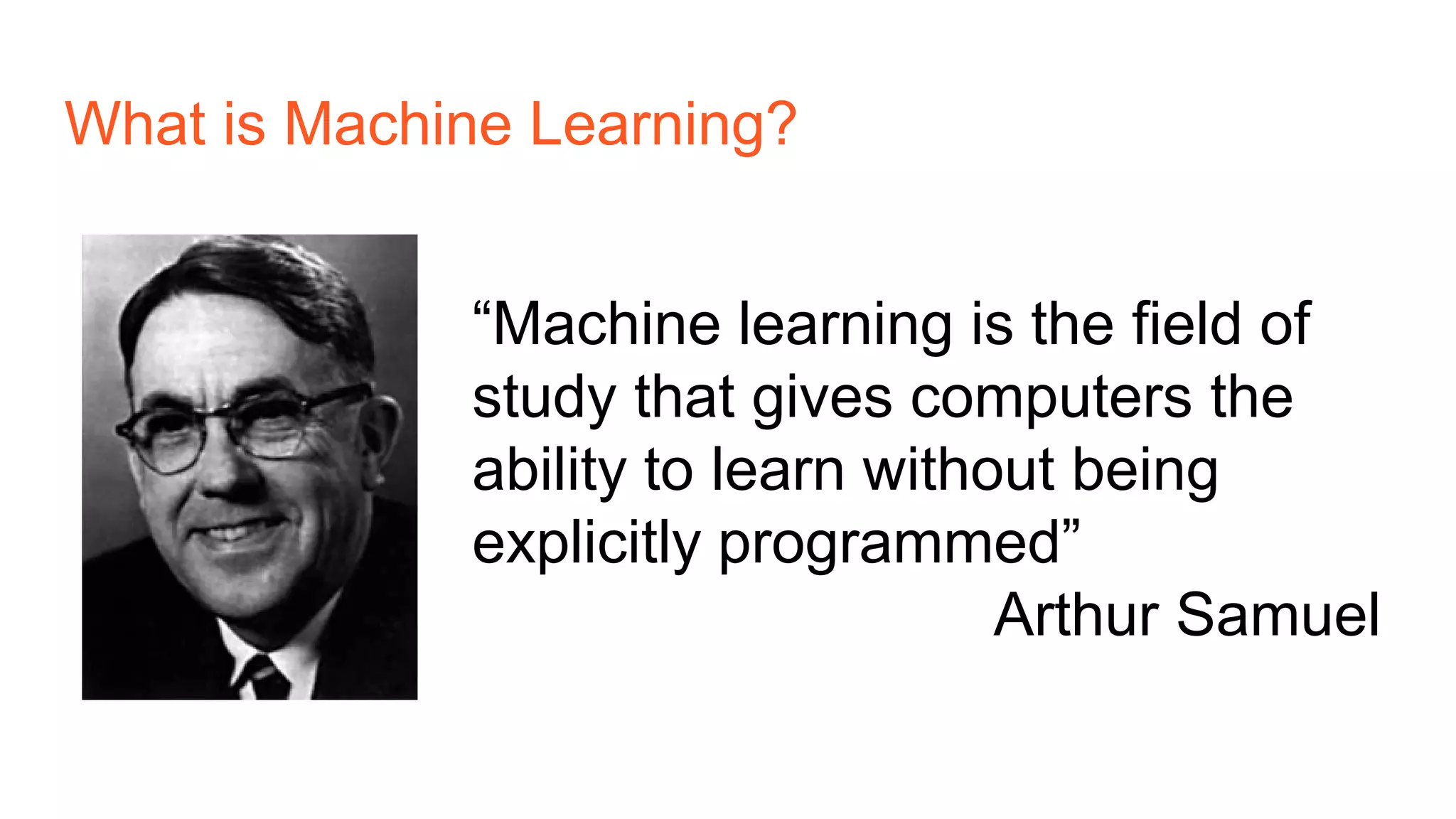 What is Machine Learning?

“Machine learning is the field of study that gives computers the ability to learn without being explicitly programmed”

Arthur Samuel